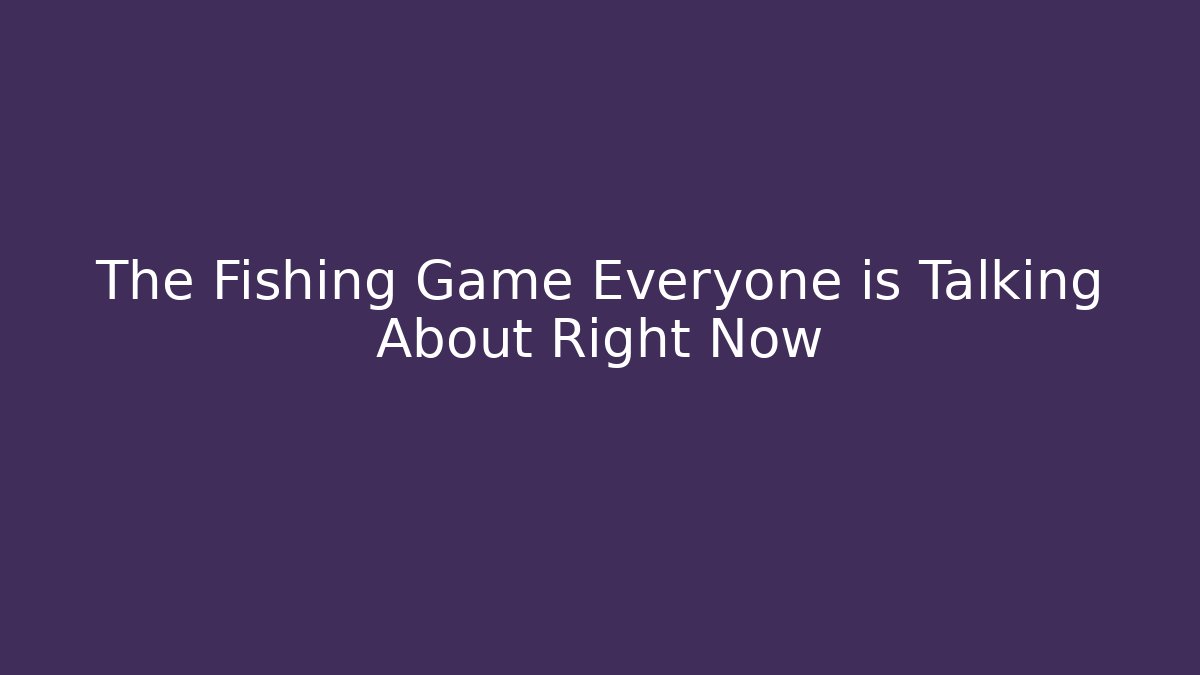 The Fishing Game Everyone is Talking About Right Now